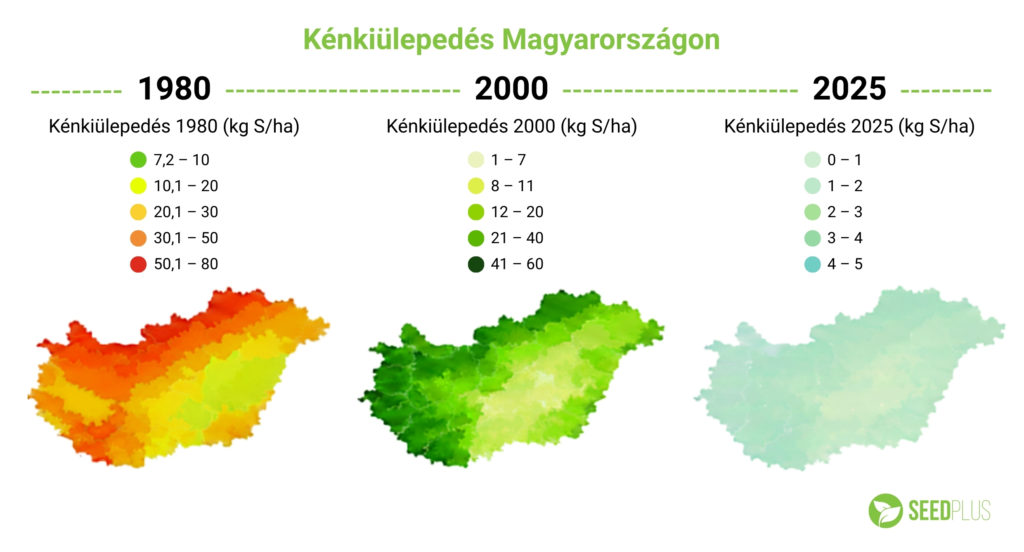 Kénkiülepedés Magyarországon

1980

Kénkiülepedés 1980 (kg S/ha)

7,2 – 10
10,1 – 20
20,1 – 30
30,1 – 50
50,1 – 80

2000

Kénkiülepedés 2000 (kg S/ha)

1 – 7
8 – 11
12 – 20
21 – 40
41 – 60

2025

Kénkiülepedés 2025 (kg S/ha)

0 – 1
1 – 2
2 – 3
3 – 4
4 – 5

SEEDPLUS